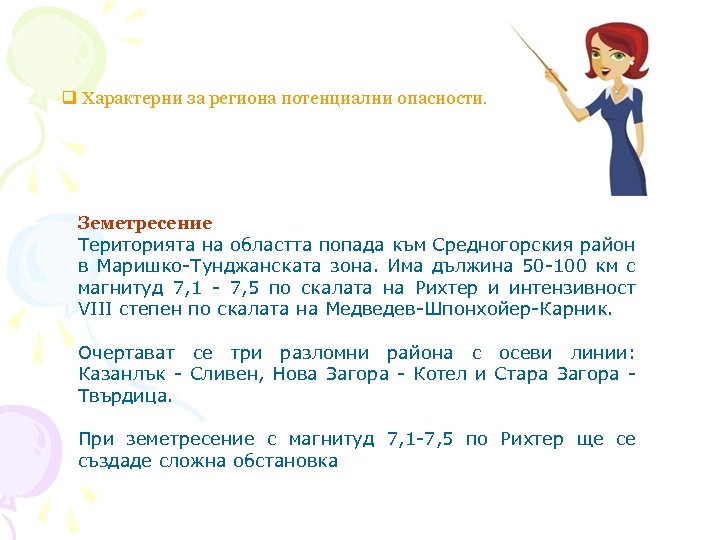 ❑ Характерни за региона потенциални опасности.

Земетресение
Територията на областта попада към Средногорския район в Маришко-Тунджанската зона. Има дължина 50-100 км с магнитуд 7,1 - 7,5 по скалата на Рихтер и интензивност VIII степен по скалата на Медведев-Шпонхойер-Карник.

Очертават се три разломни района с осеви линии: Казанлък - Сливен, Нова Загора - Котел и Стара Загора - Твърдица.

При земетресение с магнитуд 7,1-7,5 по Рихтер ще се създаде сложна обстановка